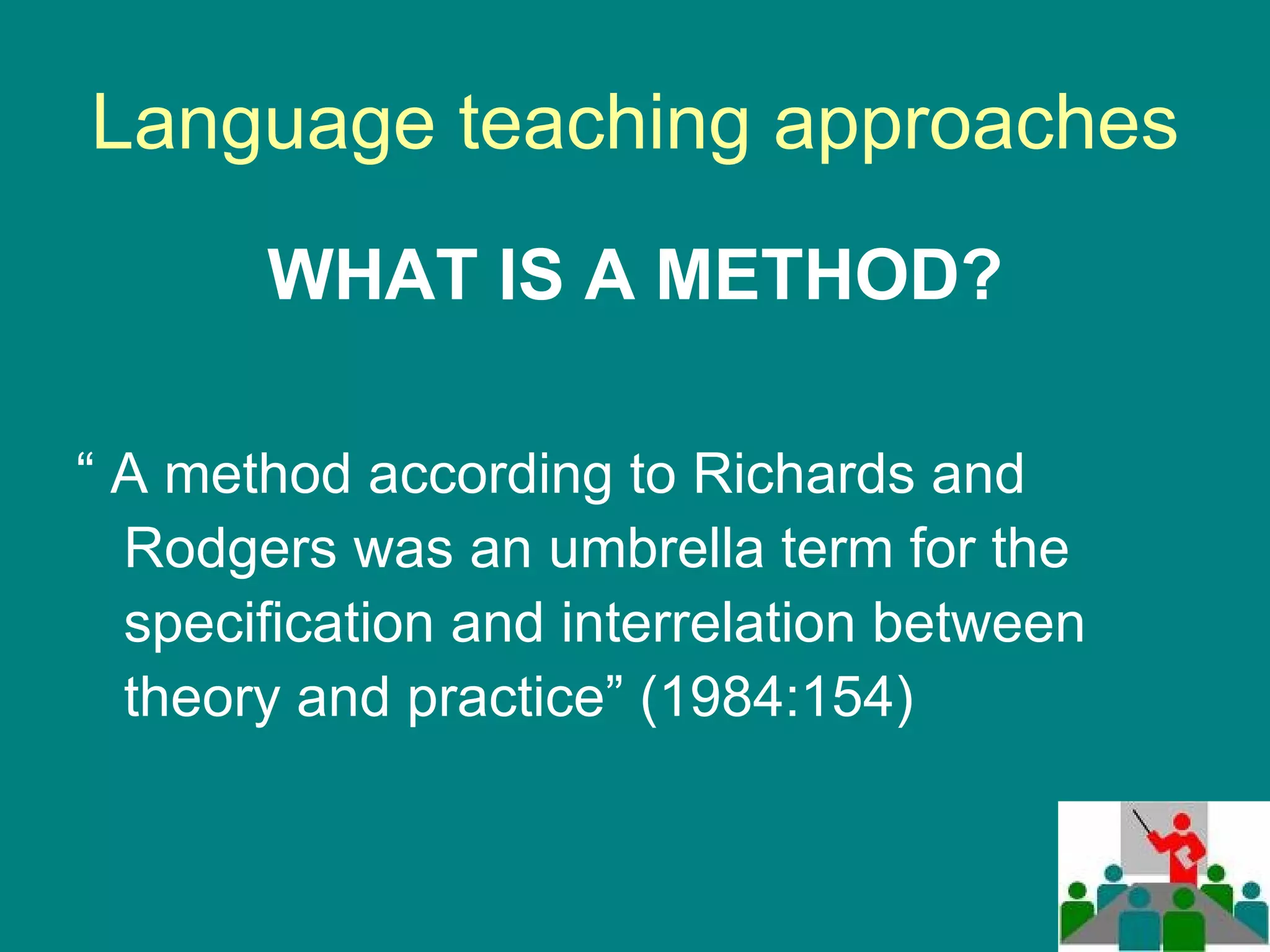 Language teaching approaches

WHAT IS A METHOD?

“ A method according to Richards and Rodgers was an umbrella term for the specification and interrelation between theory and practice” (1984:154)